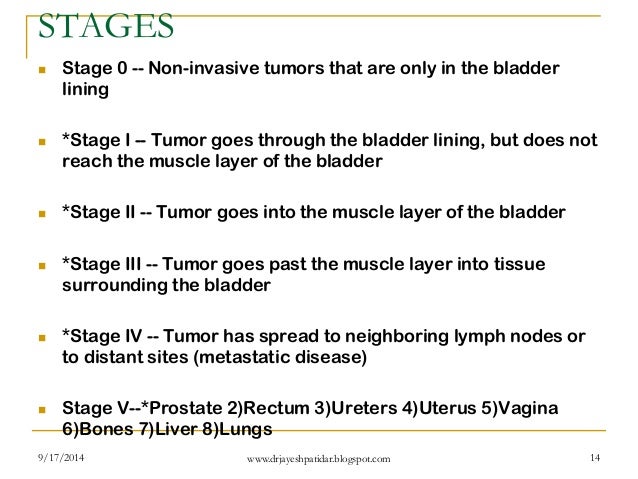 STAGES

- Stage 0 -- Non-invasive tumors that are only in the bladder lining

- *Stage I – Tumor goes through the bladder lining, but does not reach the muscle layer of the bladder

- *Stage II -- Tumor goes into the muscle layer of the bladder

- *Stage III -- Tumor goes past the muscle layer into tissue surrounding the bladder

- *Stage IV -- Tumor has spread to neighboring lymph nodes or to distant sites (metastatic disease)

- Stage V--*Prostate 2)Rectum 3)Ureters 4)Uterus 5)Vagina 6)Bones 7)Liver 8)Lungs

9/17/2014 www.drjayeshpatidar.blogspot.com 14